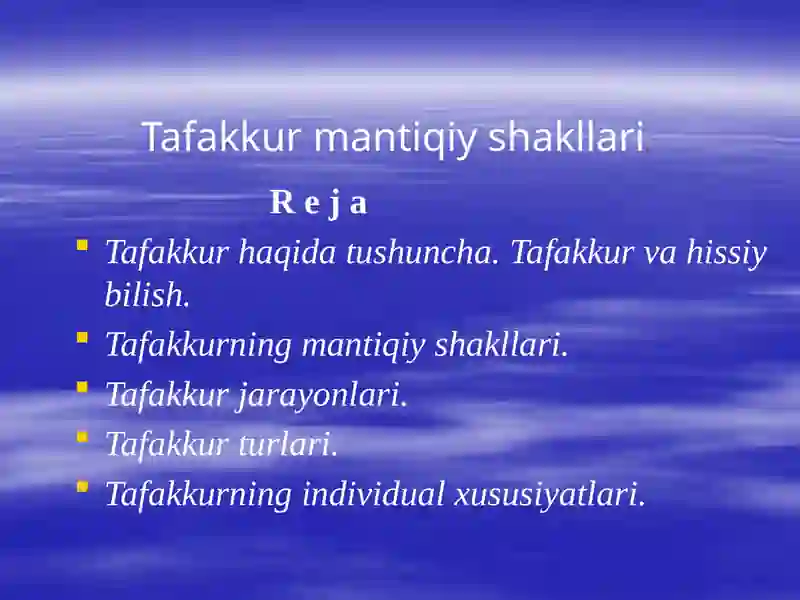 Tafakkur mantiqiy shakllari

R e j a

- Tafakkur haqida tushuncha. Tafakkur va hissiy bilish.
- Tafakkurning mantiqiy shakllari.
- Tafakkur jarayonlari.
- Tafakkur turlari.
- Tafakkurning individual xususiyatlari.